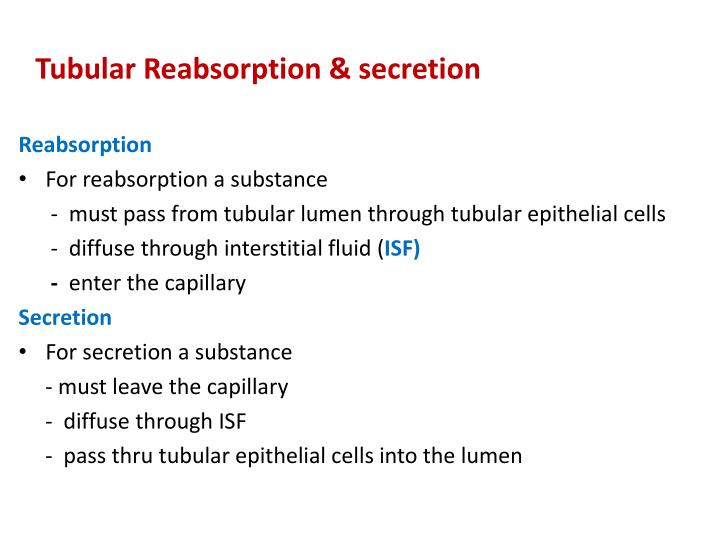 Tubular Reabsorption & secretion

Reabsorption

• For reabsorption a substance
- must pass from tubular lumen through tubular epithelial cells
- diffuse through interstitial fluid (ISF)
- enter the capillary

Secretion

• For secretion a substance
- must leave the capillary
- diffuse through ISF
- pass thru tubular epithelial cells into the lumen